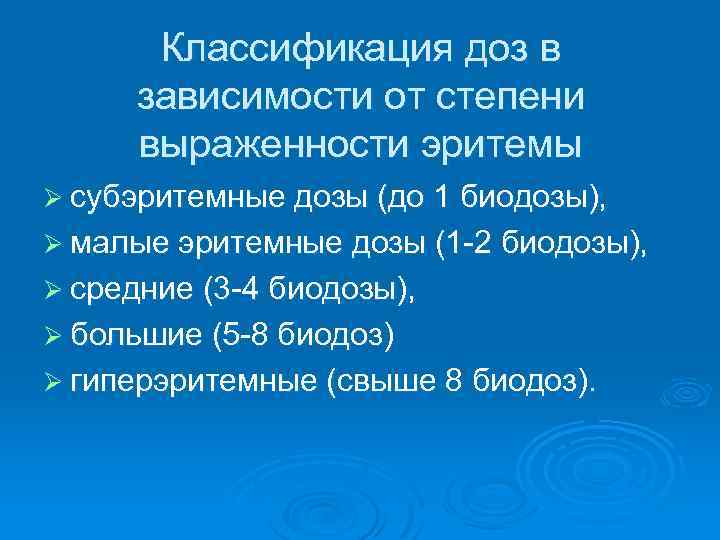 Классификация доз в зависимости от степени выраженности эритемы

➢ субэритемные дозы (до 1 биодозы),
➢ малые эритемные дозы (1-2 биодозы),
➢ средние (3-4 биодозы),
➢ большие (5-8 биодоз)
➢ гиперэритемные (свыше 8 биодоз).